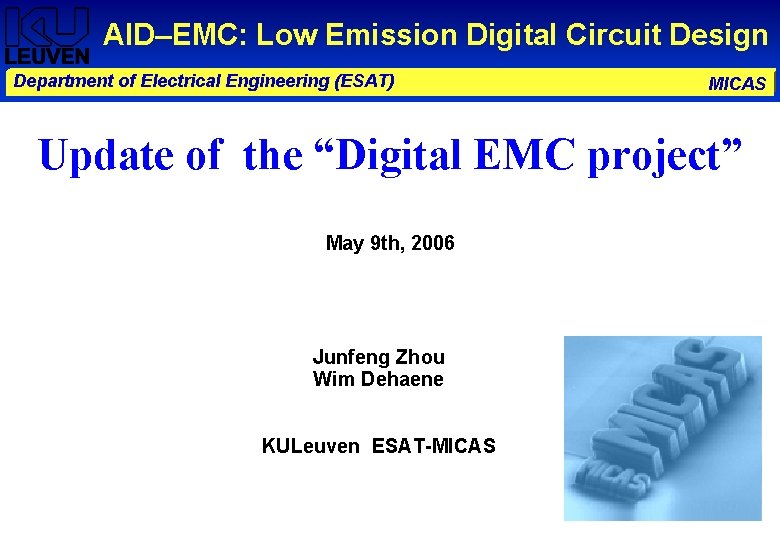 KU LEUVEN

AID–EMC: Low Emission Digital Circuit Design

Department of Electrical Engineering (ESAT)

MICAS

Update of the “Digital EMC project”

May 9th, 2006

Junfeng Zhou
Wim Dehaene

KULeuven ESAT-MICAS

MICAS

MICAS